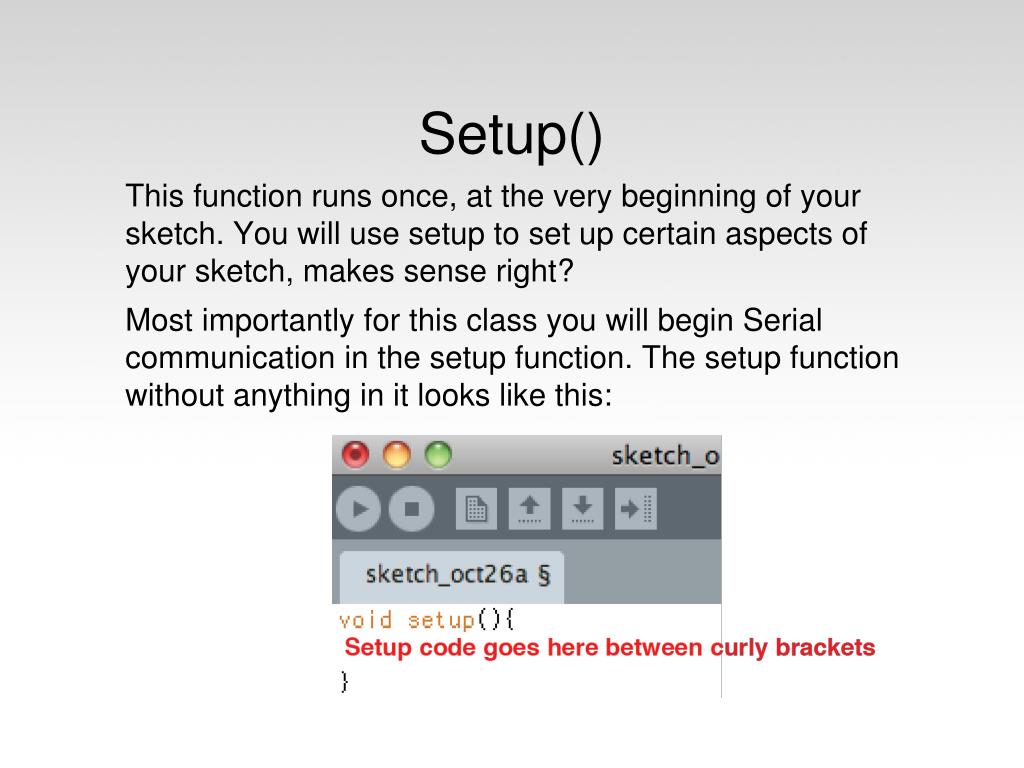 Setup()

This function runs once, at the very beginning of your sketch. You will use setup to set up certain aspects of your sketch, makes sense right?

Most importantly for this class you will begin Serial communication in the setup function. The setup function without anything in it looks like this:

sketch_o

sketch_oct26a §

void setup(){
Setup code goes here between curly brackets
}